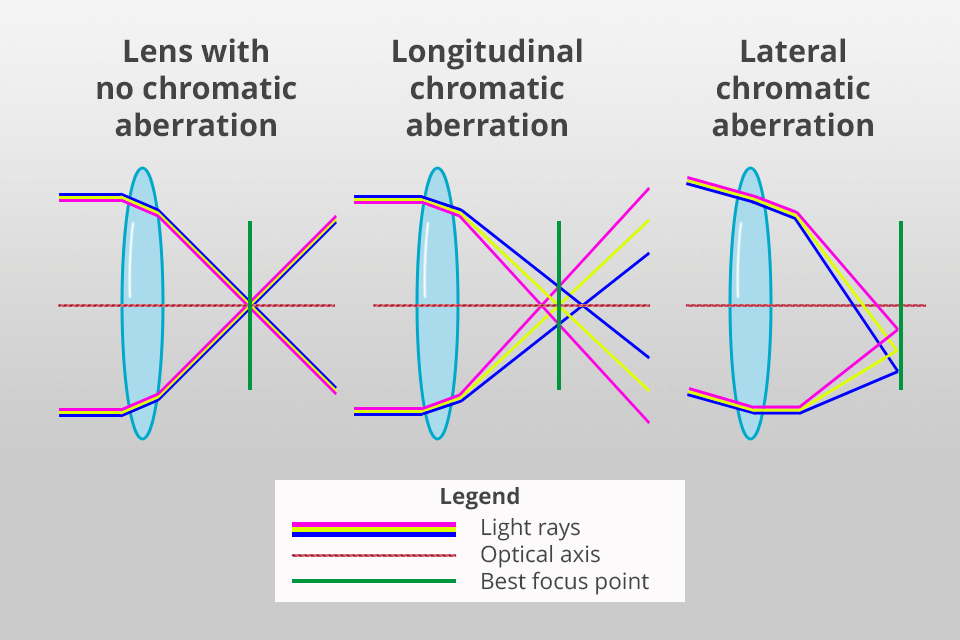 Lens with no chromatic aberration

Longitudinal chromatic aberration

Lateral chromatic aberration

Legend
Light rays
Optical axis
Best focus point